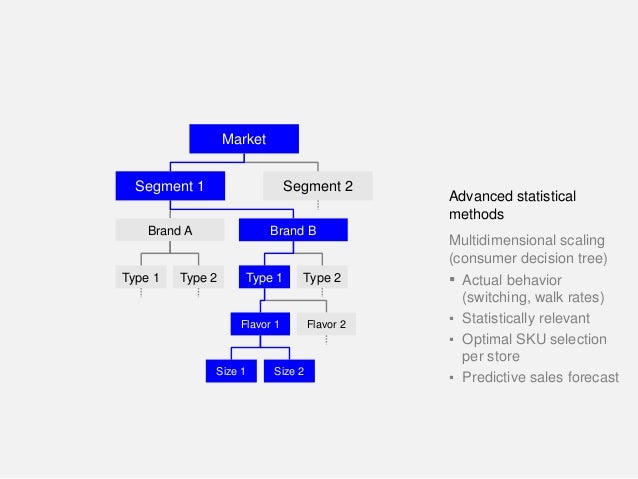 Market

Segment 1

Segment 2

Brand A

Brand B

Type 1

Type 2

Type 1

Type 2

Flavor 1

Flavor 2

Size 1

Size 2

Advanced statistical methods

Multidimensional scaling (consumer decision tree)

▪ Actual behavior (switching, walk rates)
▪ Statistically relevant
▪ Optimal SKU selection per store
▪ Predictive sales forecast